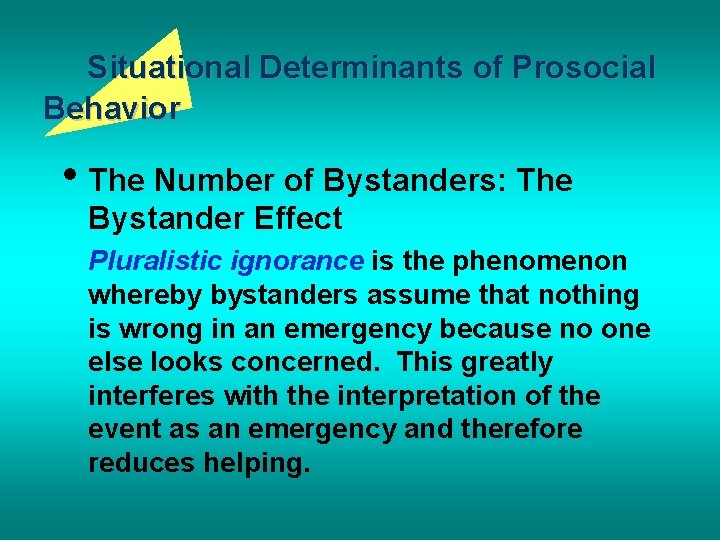 Situational Determinants of Prosocial Behavior

• The Number of Bystanders: The Bystander Effect

Pluralistic ignorance is the phenomenon whereby bystanders assume that nothing is wrong in an emergency because no one else looks concerned. This greatly interferes with the interpretation of the event as an emergency and therefore reduces helping.